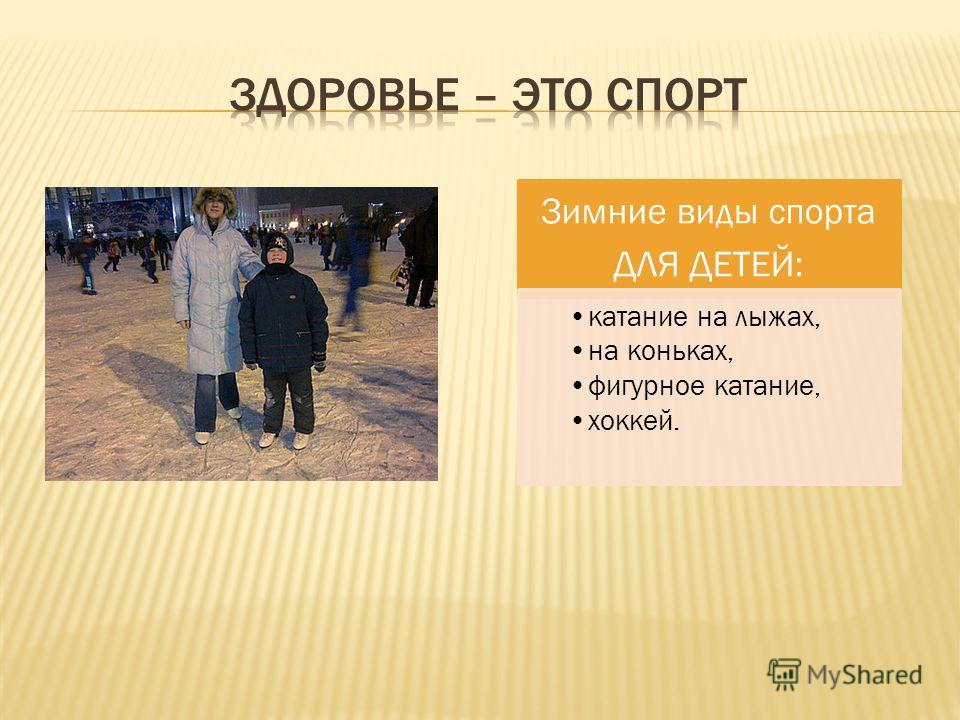 ЗДОРОВЬЕ – ЭТО СПОРТ

Зимние виды спорта ДЛЯ ДЕТЕЙ:

• катание на лыжах,
• на коньках,
• фигурное катание,
• хоккей.

MyShared